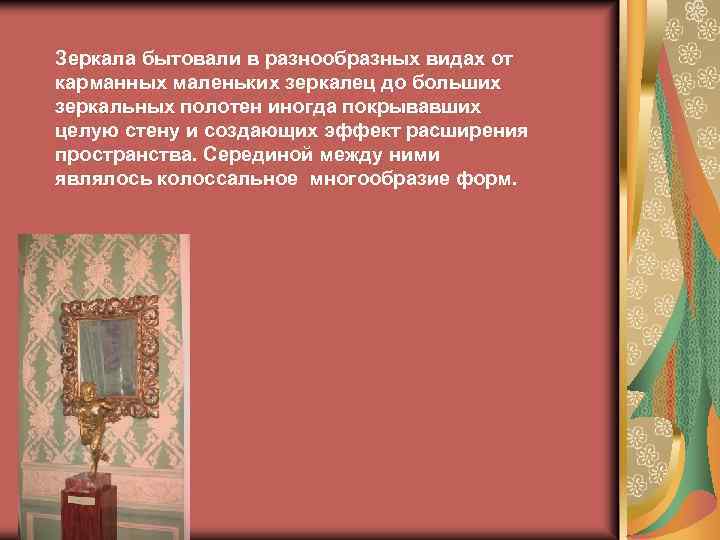 Зеркала бытовали в разнообразных видах от карманных маленьких зеркалец до больших зеркальных полотен иногда покрывавших целую стену и создающих эффект расширения пространства. Серединой между ними являлось колоссальное  многообразие форм.